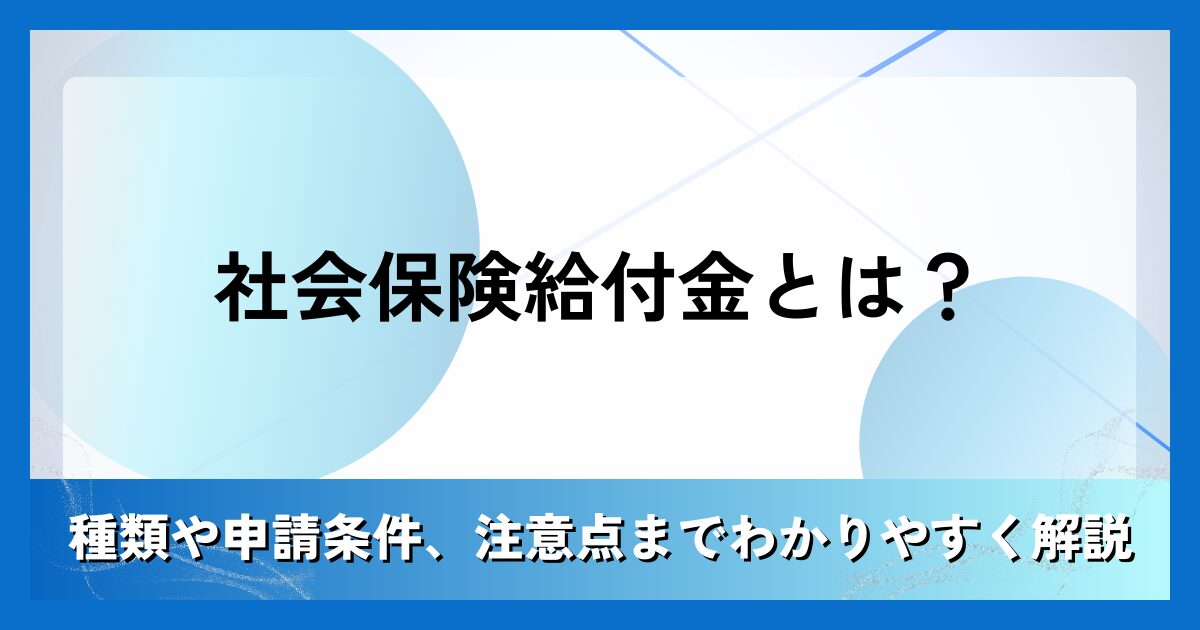 社会保険給付金とは？

種類や申請条件、注意点までわかりやすく解説